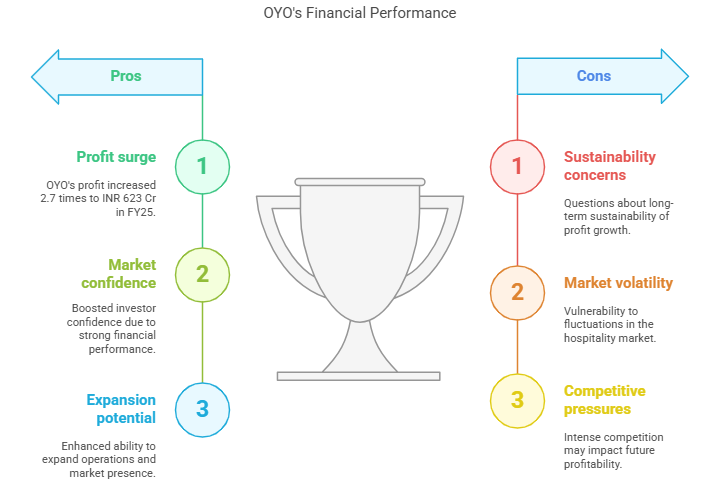 OYO's Financial Performance

Pros

1
Profit surge
OYO's profit increased 2.7 times to INR 623 Cr in FY25.

2
Market confidence
Boosted investor confidence due to strong financial performance.

3
Expansion potential
Enhanced ability to expand operations and market presence.

Cons

1
Sustainability concerns
Questions about long-term sustainability of profit growth.

2
Market volatility
Vulnerability to fluctuations in the hospitality market.

3
Competitive pressures
Intense competition may impact future profitability.